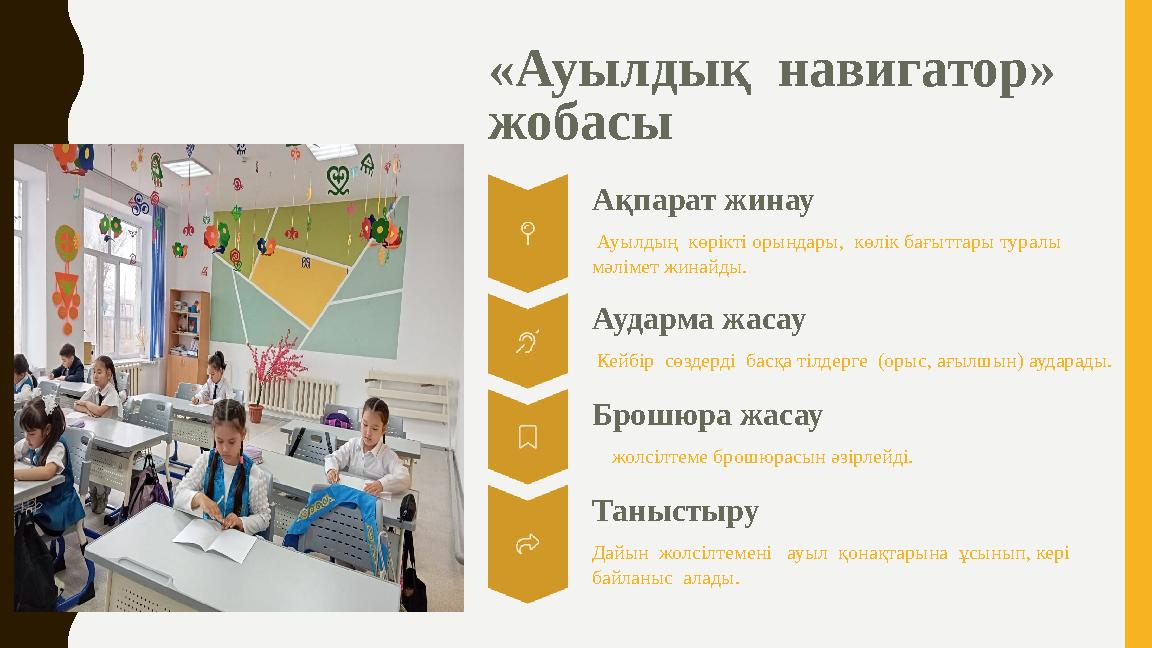 «Ауылдық навигатор» жобасы

Ақпарат жинау

Ауылдың көрікті орындары, көлік бағыттары туралы мәлімет жинайды.

Аударма жасау

Кейбір сөздерді басқа тілдерге (орыс, ағылшын) аударады.

Брошюра жасау

жолсілтеме брошюрасын әзірлейді.

Таныстыру

Дайын жолсілтемені ауыл қонақтарына ұсынып, кері байланыс алады.